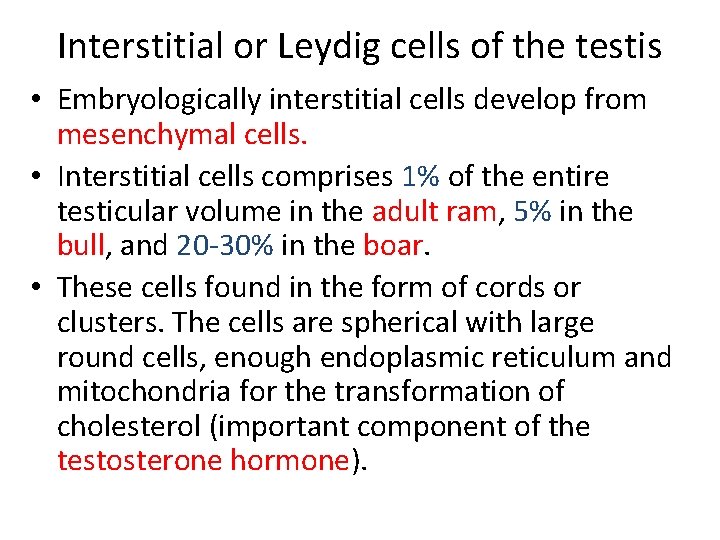 Interstitial or Leydig cells of the testis

• Embryologically interstitial cells develop from mesenchymal cells.

• Interstitial cells comprises 1% of the entire testicular volume in the adult ram, 5% in the bull, and 20-30% in the boar.

• These cells found in the form of cords or clusters. The cells are spherical with large round cells, enough endoplasmic reticulum and mitochondria for the transformation of cholesterol (important component of the testosterone hormone).